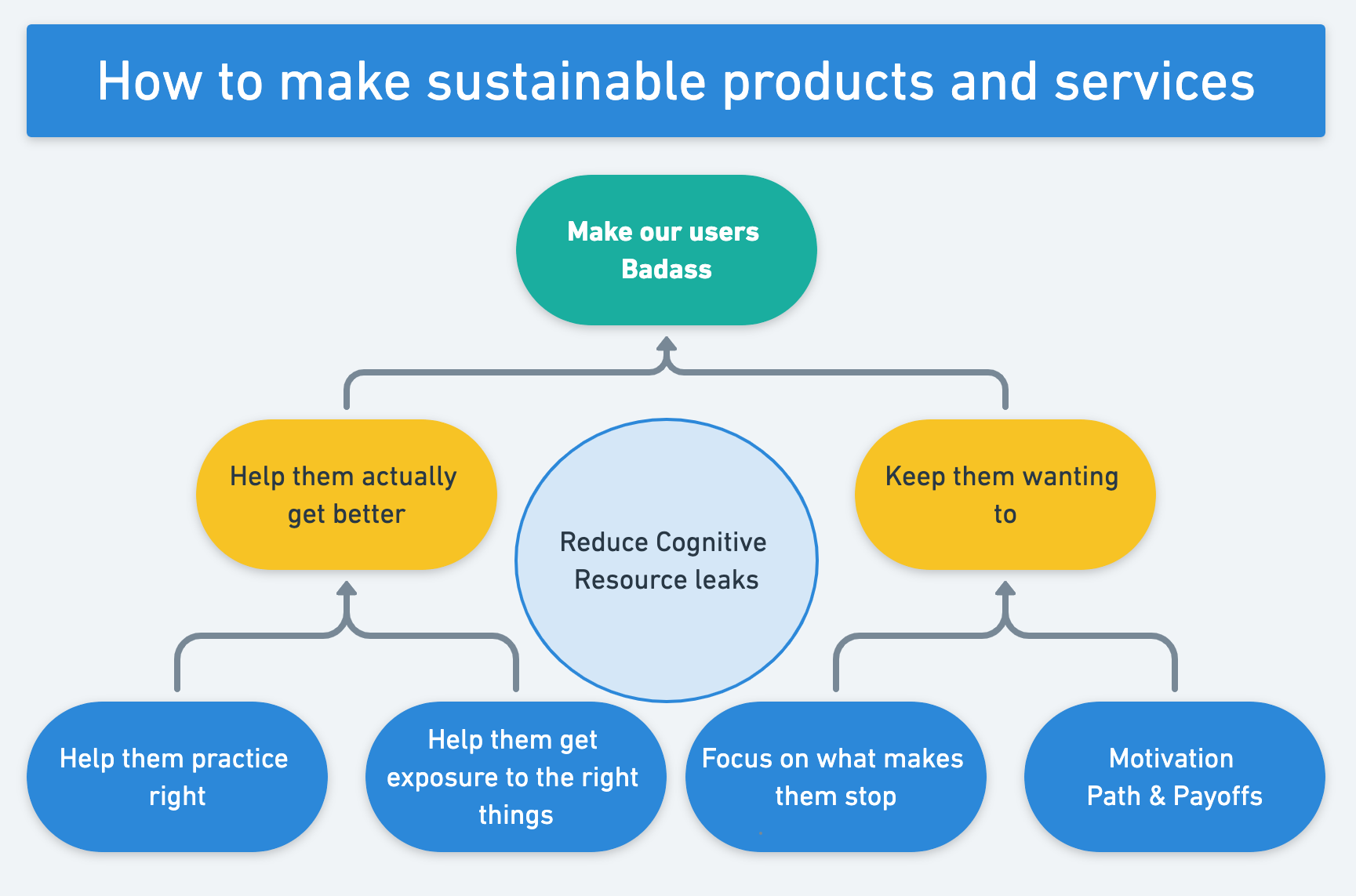 How to make sustainable products and services

Make our users Badass

Help them actually get better

Reduce Cognitive Resource leaks

Keep them wanting to

Help them practice right

Help them get exposure to the right things

Focus on what makes them stop

Motivation Path & Payoffs